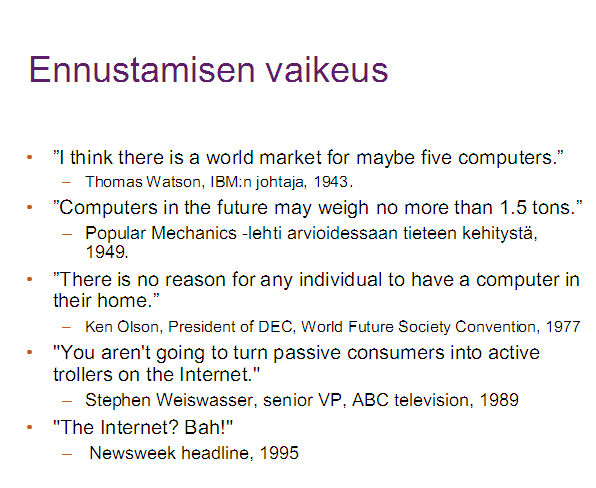 Ennustamisen vaikeus

• ”I think there is a world market for maybe five computers.”
  – Thomas Watson, IBM:n johtaja, 1943.
• ”Computers in the future may weigh no more than 1.5 tons.”
  – Popular Mechanics -lehti arvioidessaan tieteen kehitystä, 1949.
• ”There is no reason for any individual to have a computer in their home.”
  – Ken Olson, President of DEC, World Future Society Convention, 1977
• "You aren't going to turn passive consumers into active trollers on the Internet."
  – Stephen Weiswasser, senior VP, ABC television, 1989
• "The Internet? Bah!"
  – Newsweek headline, 1995